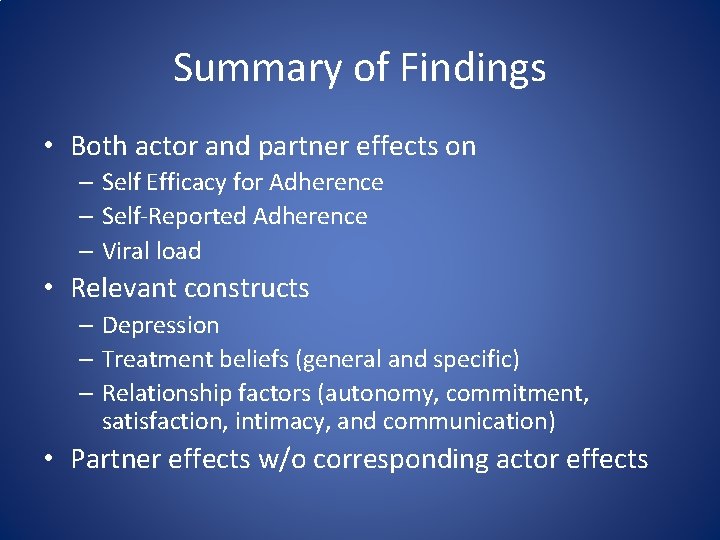 Summary of Findings

• Both actor and partner effects on
  – Self Efficacy for Adherence
  – Self-Reported Adherence
  – Viral load
• Relevant constructs
  – Depression
  – Treatment beliefs (general and specific)
  – Relationship factors (autonomy, commitment, satisfaction, intimacy, and communication)
• Partner effects w/o corresponding actor effects